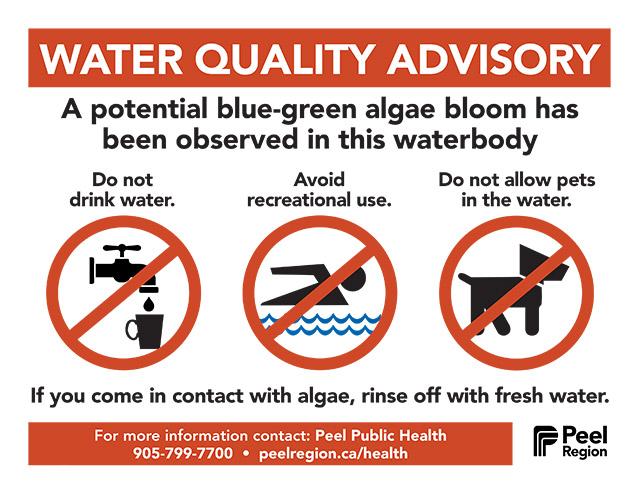 WATER QUALITY ADVISORY

A potential blue-green algae bloom has been observed in this waterbody

Do not drink water.

Avoid recreational use.

Do not allow pets in the water.

If you come in contact with algae, rinse off with fresh water.

For more information contact: Peel Public Health
905-799-7700 • peelregion.ca/health

Peel Region